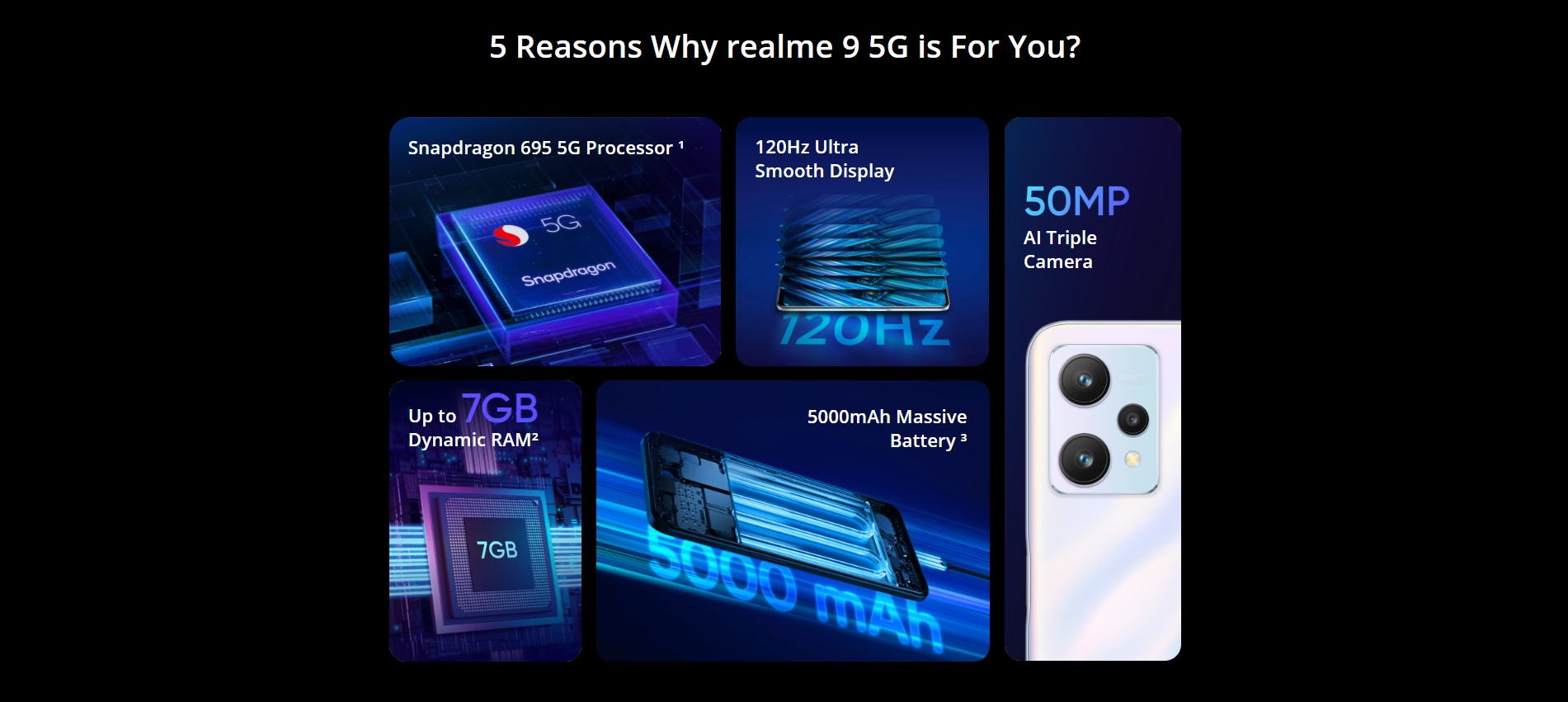 5 Reasons Why realme 9 5G is For You?

Snapdragon 695 5G Processor ¹

5G

Snapdragon

120Hz Ultra Smooth Display

120Hz

50MP

AI Triple Camera

Up to 7GB Dynamic RAM²

7GB

5000mAh Massive Battery ³

5000 mAh